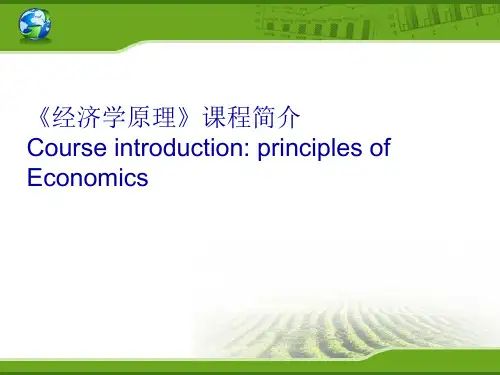 《经济学原理》课程简介
Course introduction: principles of Economics